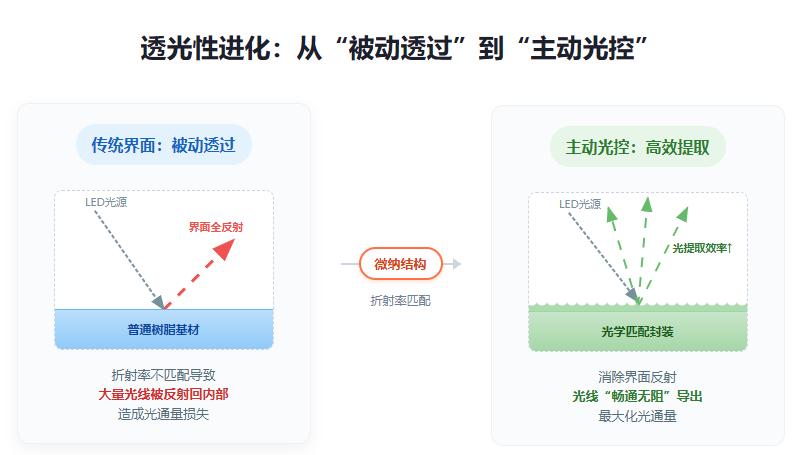 透光性进化：从“被动透过”到“主动光控”

传统界面：被动透过

LED光源

界面全反射

普通树脂基材

折射率不匹配导致
大量光线被反射回内部
造成光通量损失

微纳结构

折射率匹配

主动光控：高效提取

LED光源

光提取效率↑

光学匹配封装

消除界面反射
光线“畅通无阻”导出
最大化光通量